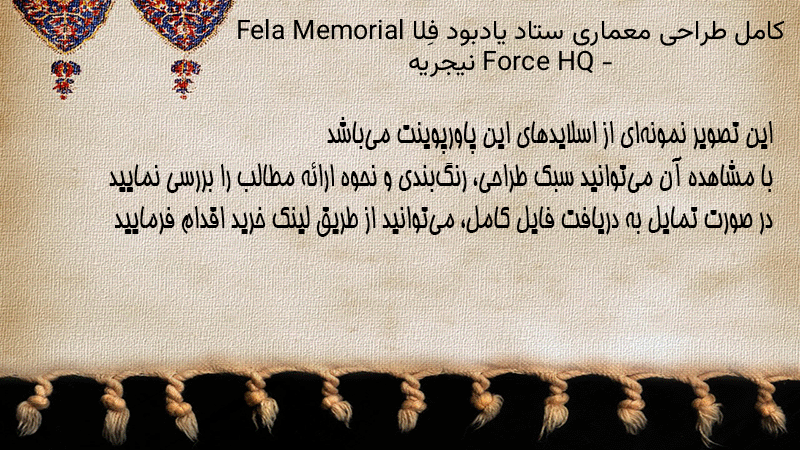 کامل طراحی معماری ستاد یادبود فِلا Fela Memorial Force HQ - نیجریه

این تصویر نمونه‌ای از اسلایدهای این پاورپوینت می‌باشد
با مشاهده آن می‌توانید سبک طراحی، رنگ‌بندی و نحوه ارائه مطالب را بررسی نمایید
در صورت تمایل به دریافت فایل کامل، می‌توانید از طریق لینک خرید اقدام فرمایید